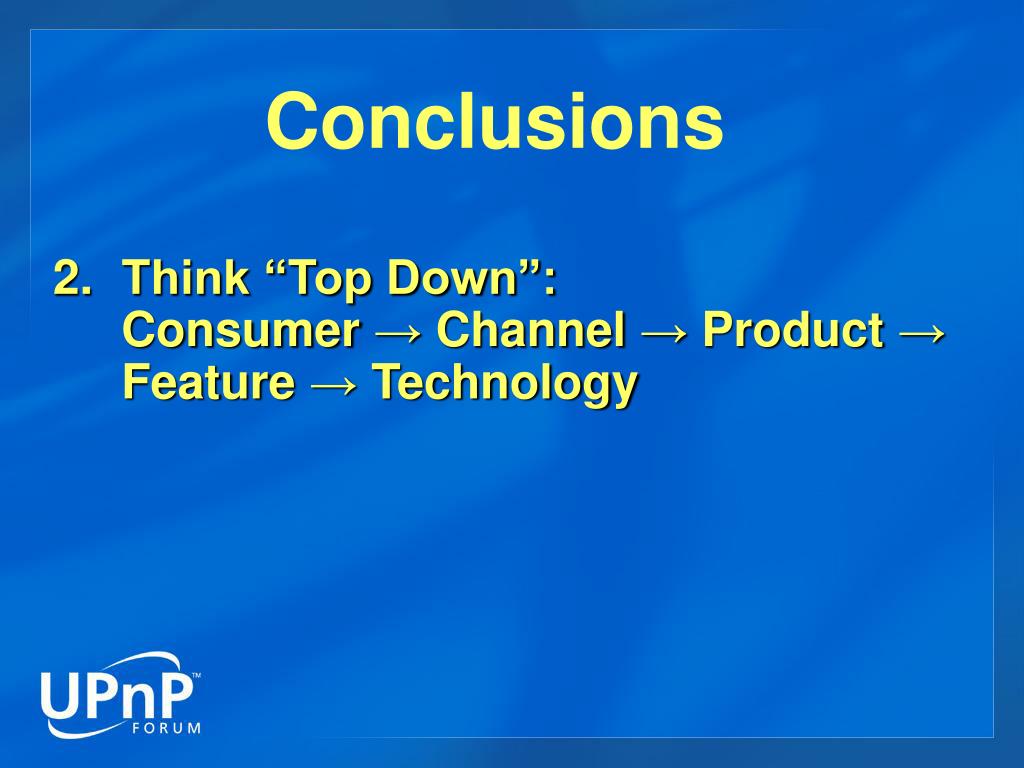 Conclusions

2. Think “Top Down”:
Consumer → Channel → Product → Feature → Technology

UPnP™
FORUM